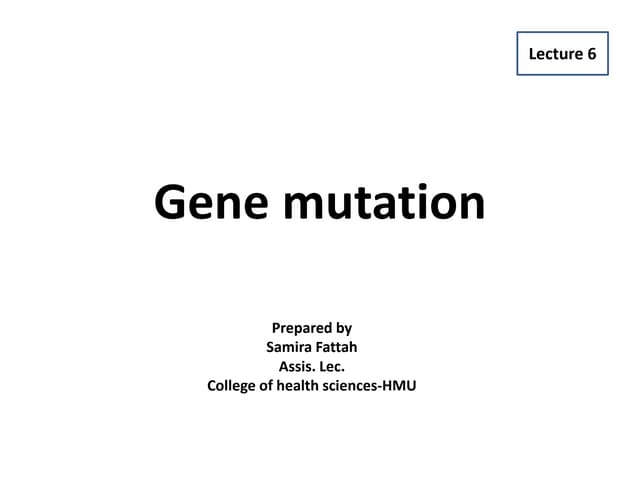 Lecture 6

Gene mutation

Prepared by
Samira Fattah
Assis. Lec.
College of health sciences-HMU